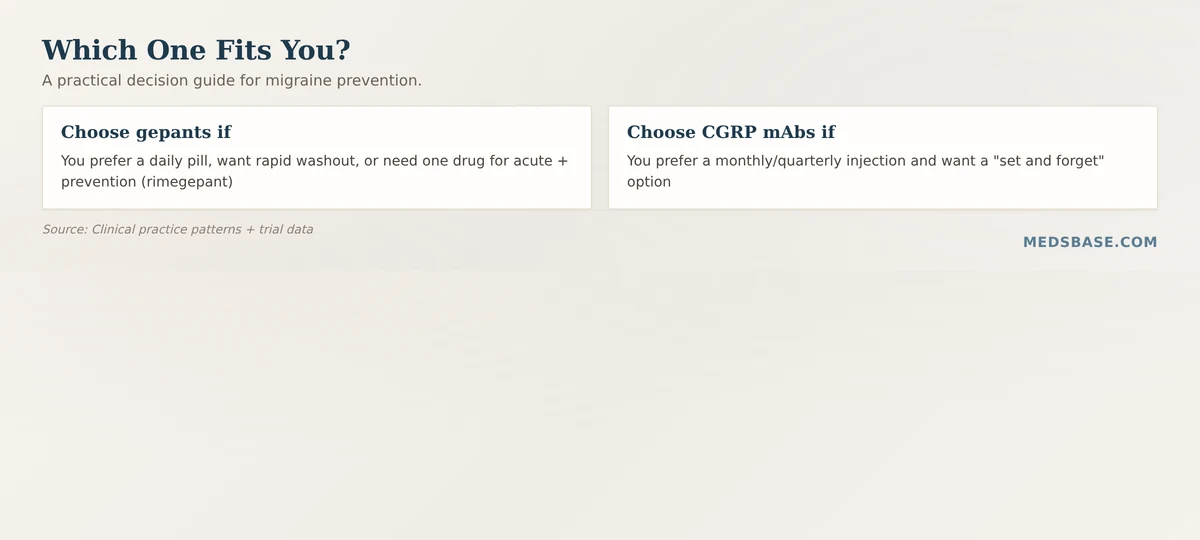 Which One Fits You?

A practical decision guide for migraine prevention.

Choose gepants if

You prefer a daily pill, want rapid washout, or need one drug for acute + prevention (rimegepant)

Choose CGRP mAbs if

You prefer a monthly/quarterly injection and want a "set and forget" option

Source: Clinical practice patterns + trial data

MEDSBASE.COM